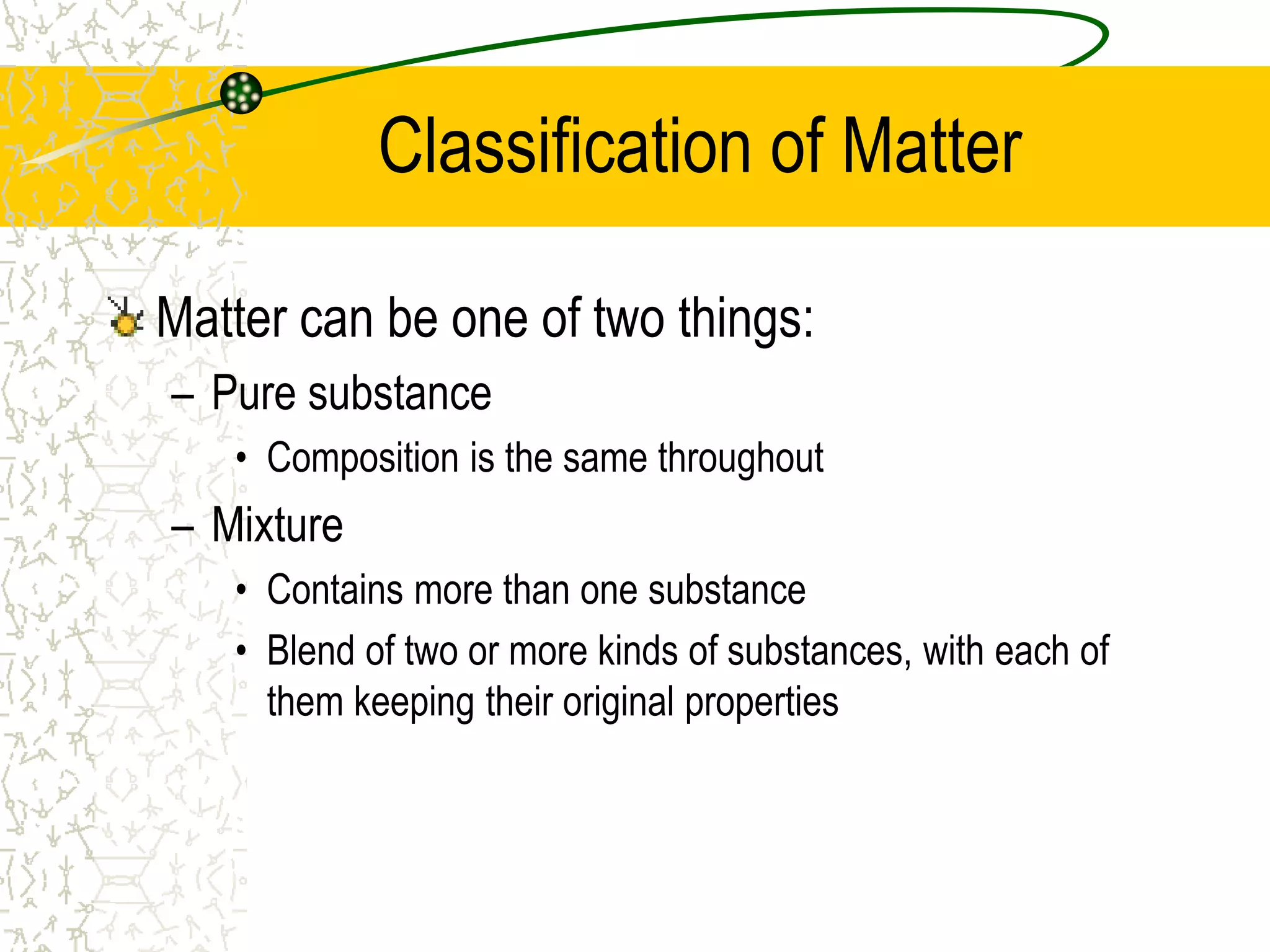 Classification of Matter

Matter can be one of two things:

– Pure substance

• Composition is the same throughout

– Mixture

• Contains more than one substance

• Blend of two or more kinds of substances, with each of them keeping their original properties